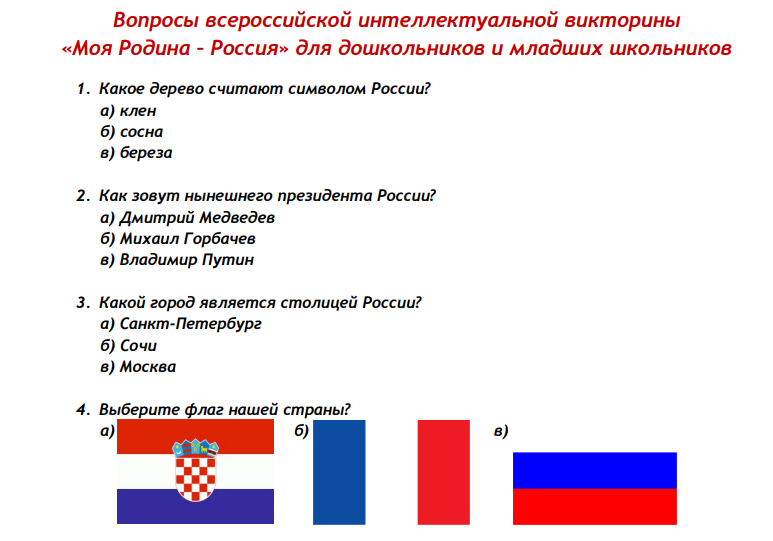 Вопросы всероссийской интеллектуальной викторины
«Моя Родина – Россия» для дошкольников и младших школьников

1. Какое дерево считают символом России?
а) клен
б) сосна
в) береза

2. Как зовут нынешнего президента России?
а) Дмитрий Медведев
б) Михаил Горбачев
в) Владимир Путин

3. Какой город является столицей России?
а) Санкт-Петербург
б) Сочи
в) Москва

4. Выберите флаг нашей страны?
а)
б)
в)